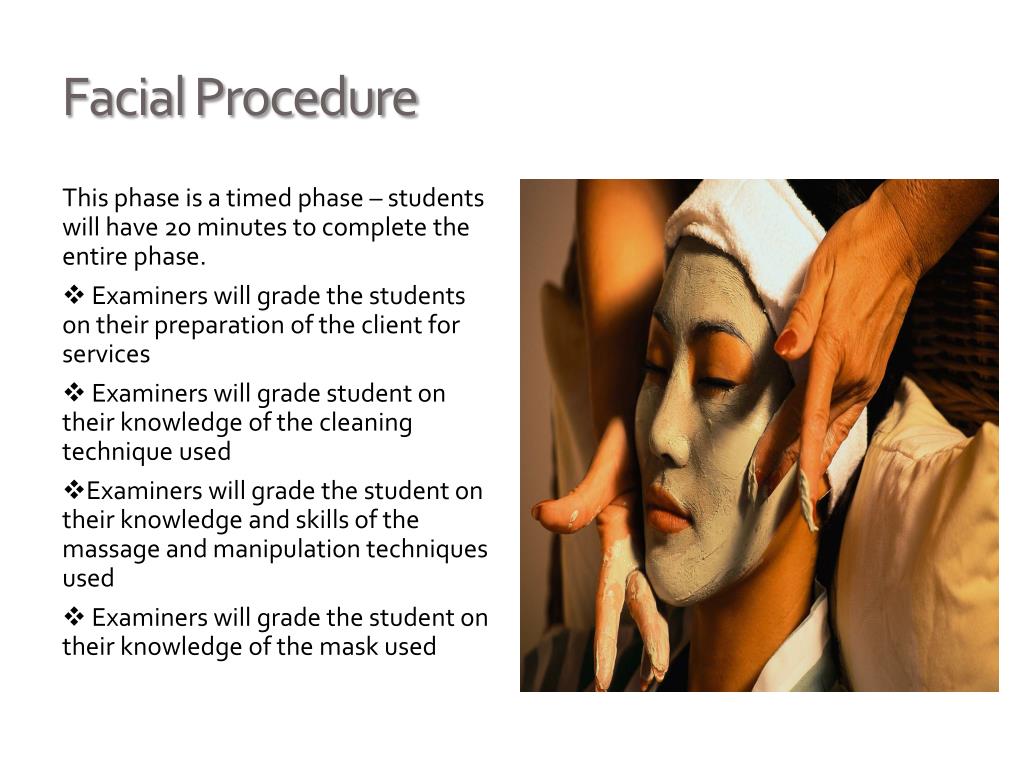 Facial Procedure

This phase is a timed phase – students will have 20 minutes to complete the entire phase.

❖ Examiners will grade the students on their preparation of the client for services

❖ Examiners will grade student on their knowledge of the cleaning technique used

❖Examiners will grade the student on their knowledge and skills of the massage and manipulation techniques used

❖ Examiners will grade the student on their knowledge of the mask used